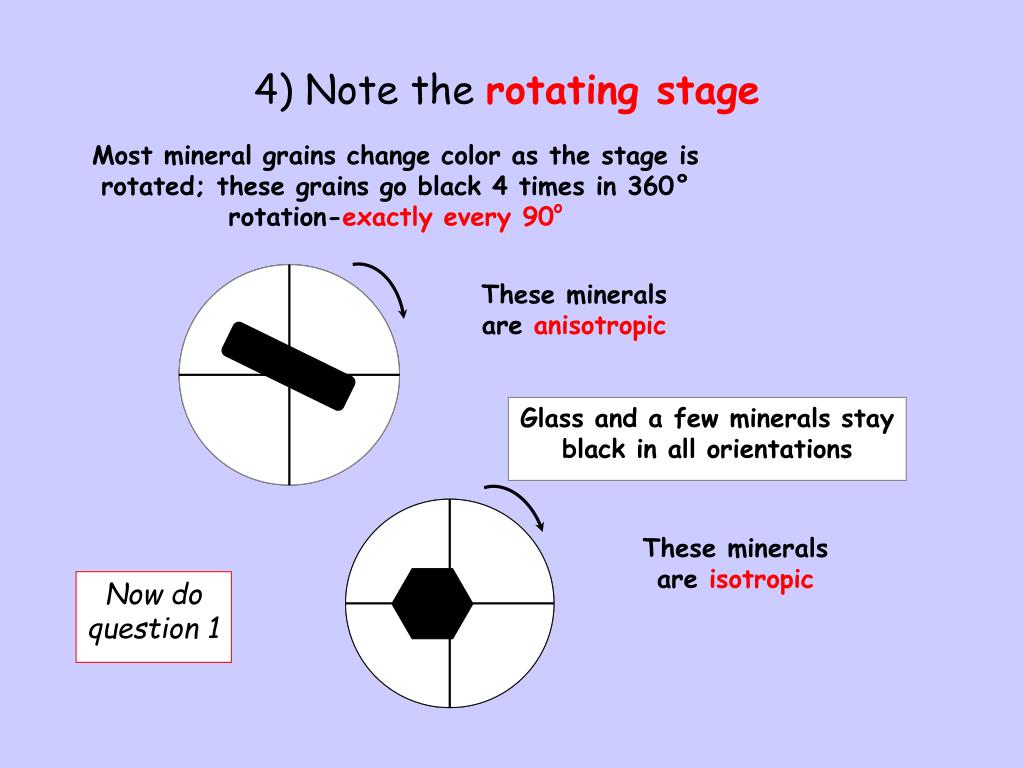 4) Note the rotating stage

Most mineral grains change color as the stage is rotated; these grains go black 4 times in 360° rotation-exactly every 90°

These minerals are anisotropic

Glass and a few minerals stay black in all orientations

These minerals are isotropic

Now do question 1